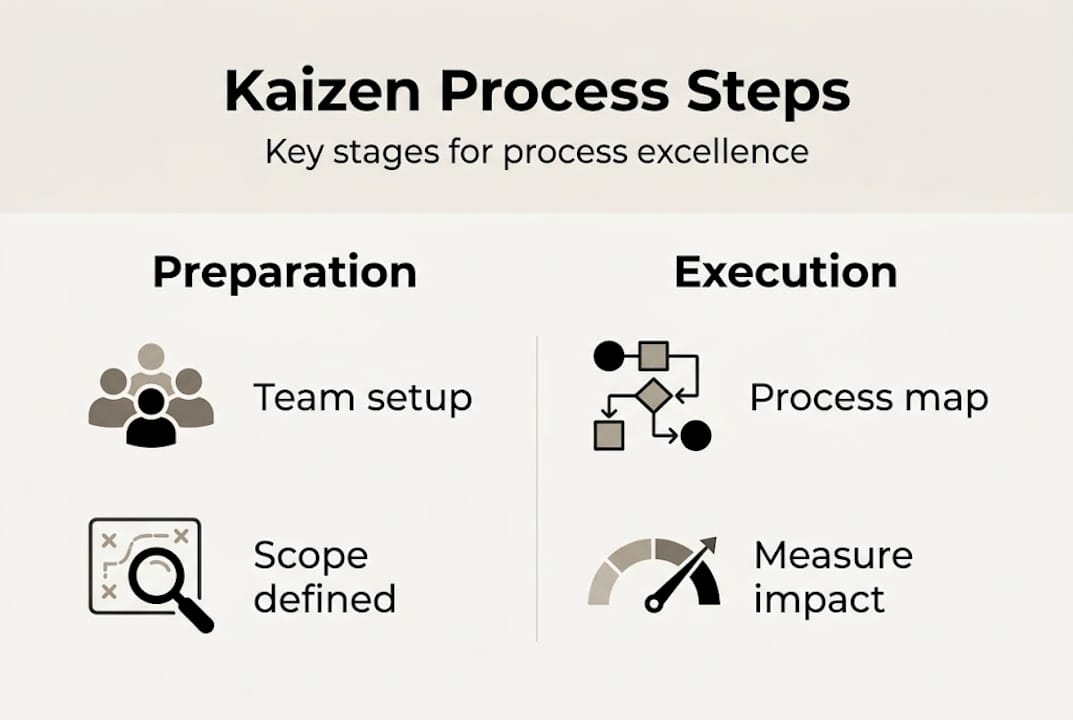 Kaizen Process Steps

Key stages for process excellence

Preparation

Team setup

Scope defined

Execution

Process map

Measure impact